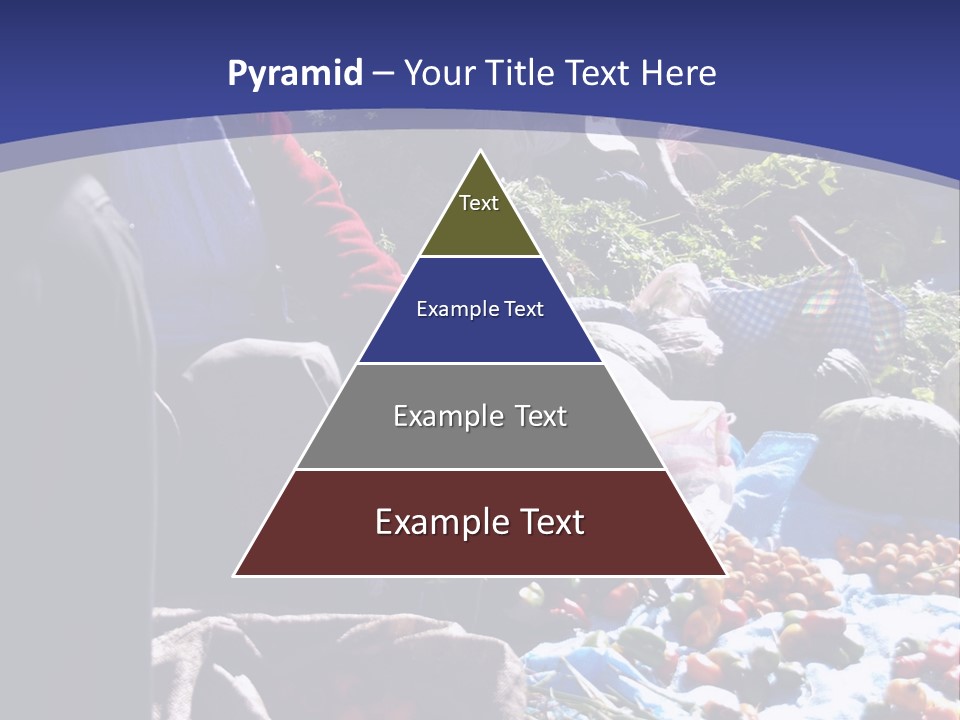 Pyramid – Your Title Text Here

Text

Example Text

Example Text

Example Text